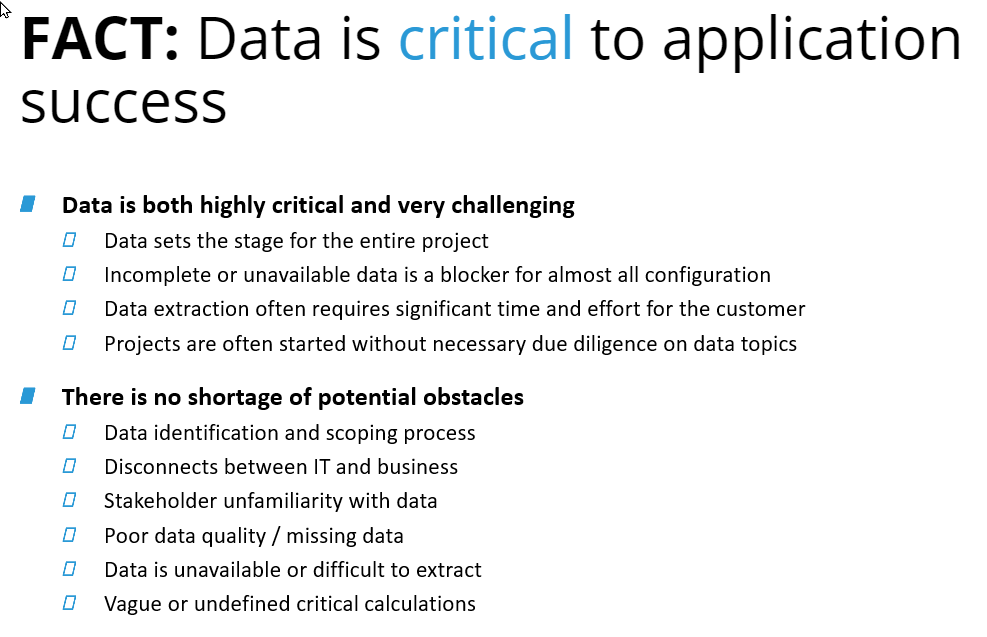 FACT: Data is critical to application success

Data is both highly critical and very challenging

Data sets the stage for the entire project

Incomplete or unavailable data is a blocker for almost all configuration

Data extraction often requires significant time and effort for the customer

Projects are often started without necessary due diligence on data topics

There is no shortage of potential obstacles

Data identification and scoping process

Disconnects between IT and business

Stakeholder unfamiliarity with data

Poor data quality / missing data

Data is unavailable or difficult to extract

Vague or undefined critical calculations